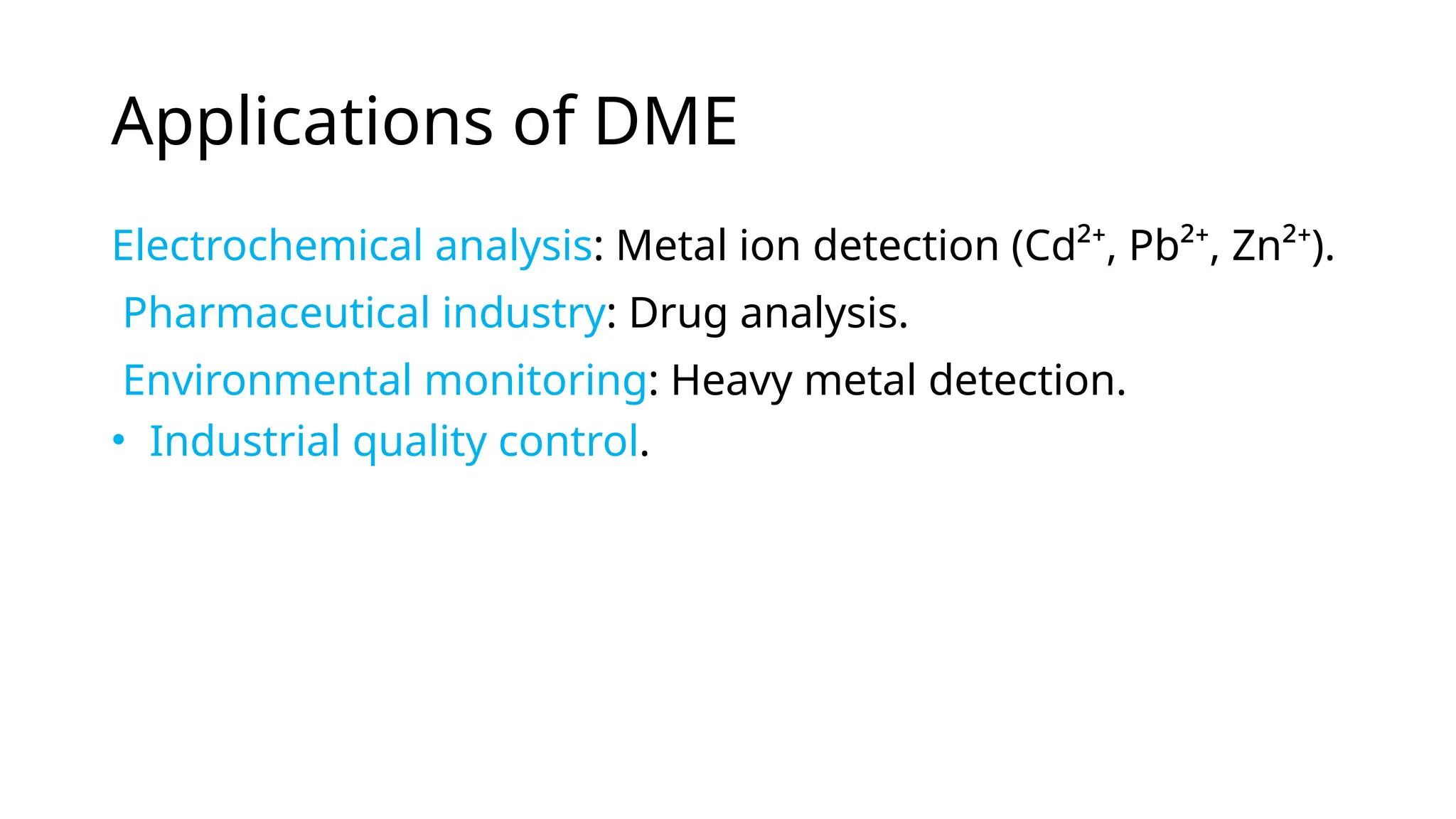 Applications of DME

Electrochemical analysis: Metal ion detection ($Cd^{2+}$, $Pb^{2+}$, $Zn^{2+}$).

Pharmaceutical industry: Drug analysis.

Environmental monitoring: Heavy metal detection.

• Industrial quality control.